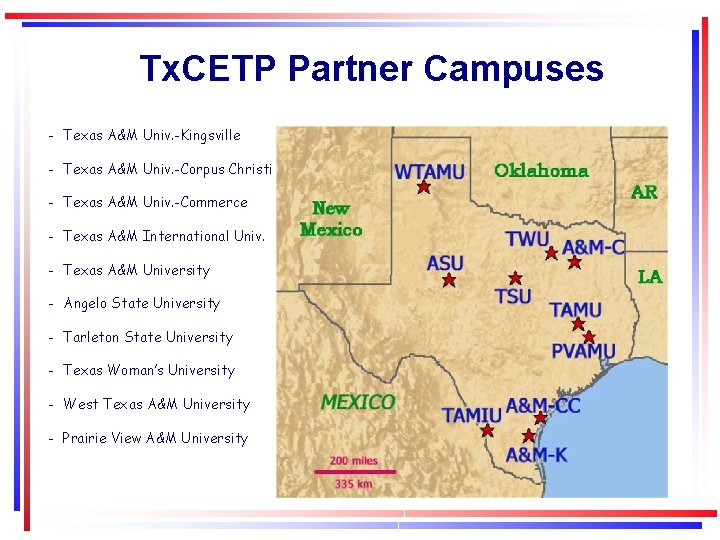 TxCETP Partner Campuses

- Texas A&M Univ.-Kingsville
- Texas A&M Univ.-Corpus Christi
- Texas A&M Univ.-Commerce
- Texas A&M International Univ.
- Texas A&M University
- Angelo State University
- Tarleton State University
- Texas Woman's University
- West Texas A&M University
- Prairie View A&M University

WTAMU
Oklahoma
AR
New Mexico
TWU
A&M-C
ASU
TSU
LA
TAMU
PVAMU
MEXICO
TAMIU
A&M-CC
A&M-K
200 miles
335 km